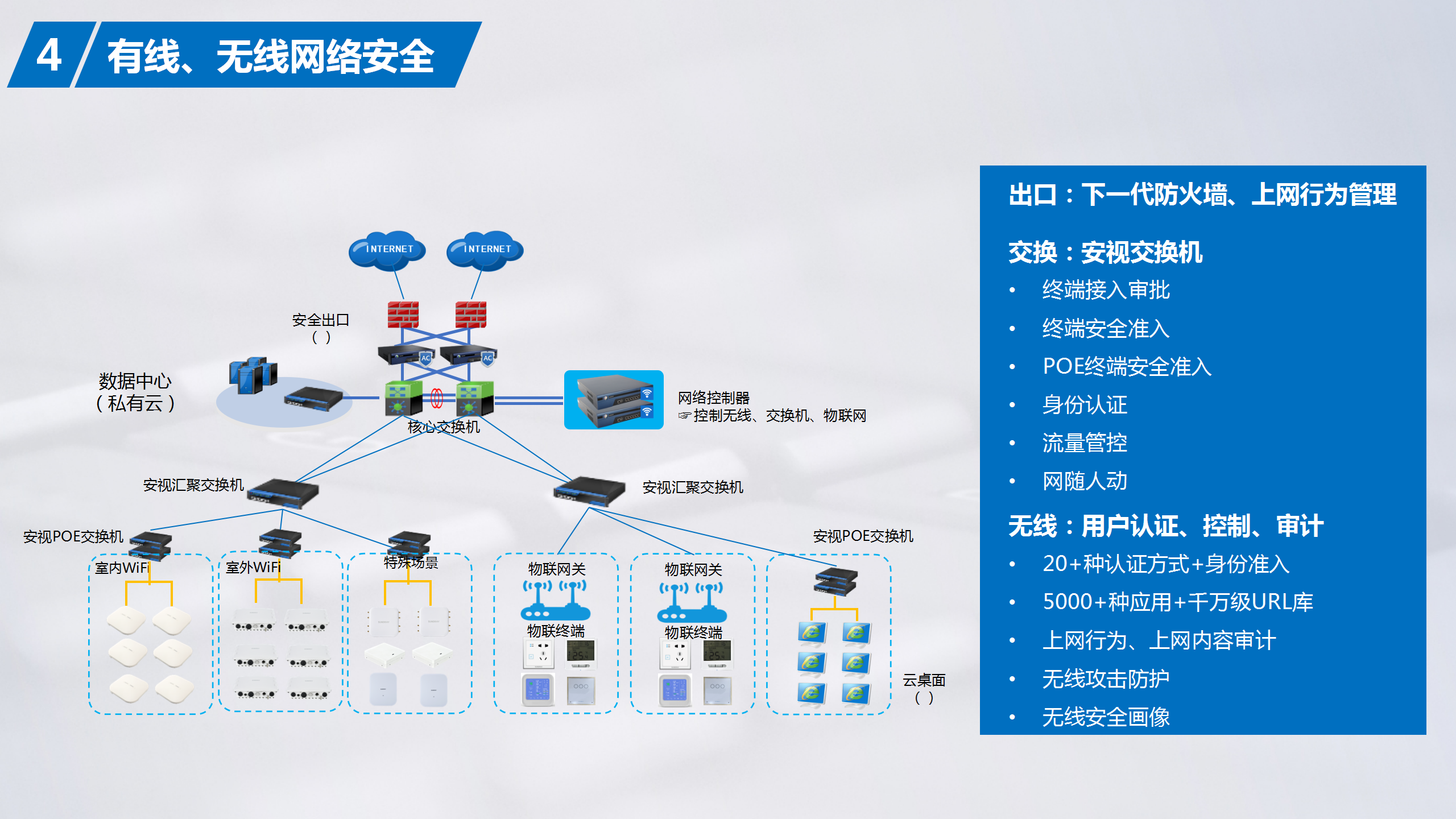 4 有线、无线网络安全

INTERNET
INTERNET
安全出口
( )
AC
AC
数据中心
（私有云）
核心交换机
网络控制器
☞控制无线、交换机、物联网
安视汇聚交换机
安视汇聚交换机
安视POE交换机
安视POE交换机
室内WiFi
室外WiFi
特殊场景
物联网关
物联终端
物联网关
物联终端
云桌面
( )

出口：下一代防火墙、上网行为管理

交换：安视交换机
• 终端接入审批
• 终端安全准入
• POE终端安全准入
• 身份认证
• 流量管控
• 网随人动

无线：用户认证、控制、审计
• 20+种认证方式+身份准入
• 5000+种应用+千万级URL库
• 上网行为、上网内容审计
• 无线攻击防护
• 无线安全画像